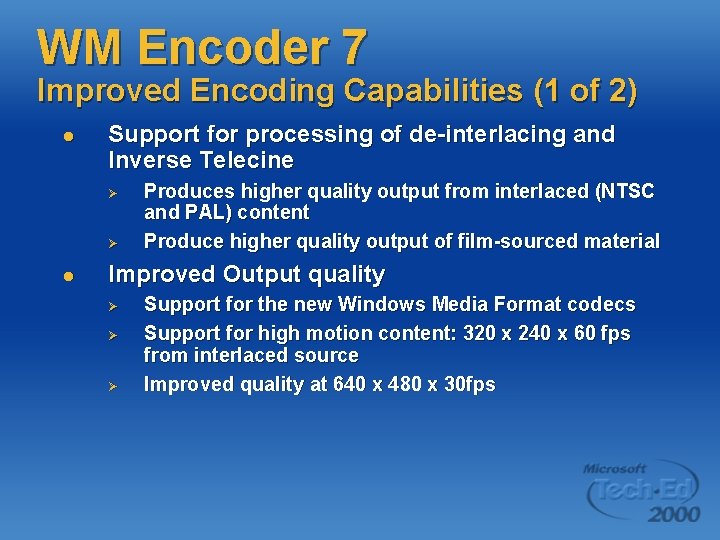 WM Encoder 7
Improved Encoding Capabilities (1 of 2)

- Support for processing of de-interlacing and Inverse Telecine
  - Produces higher quality output from interlaced (NTSC and PAL) content
  - Produce higher quality output of film-sourced material
- Improved Output quality
  - Support for the new Windows Media Format codecs
  - Support for high motion content: 320 x 240 x 60 fps from interlaced source
  - Improved quality at 640 x 480 x 30fps

Microsoft Tech·Ed 2000